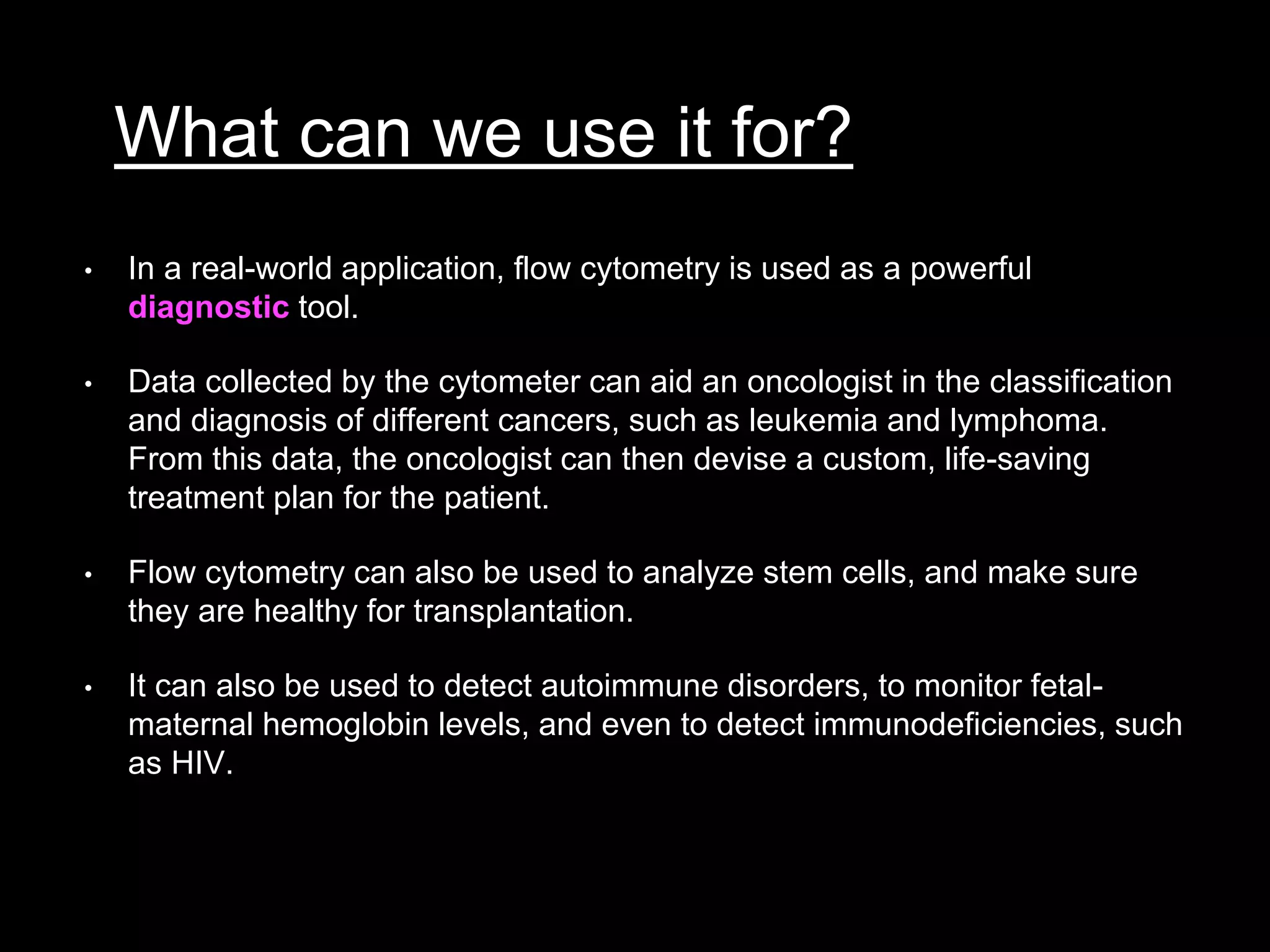 What can we use it for?

• In a real-world application, flow cytometry is used as a powerful diagnostic tool.

• Data collected by the cytometer can aid an oncologist in the classification and diagnosis of different cancers, such as leukemia and lymphoma. From this data, the oncologist can then devise a custom, life-saving treatment plan for the patient.

• Flow cytometry can also be used to analyze stem cells, and make sure they are healthy for transplantation.

• It can also be used to detect autoimmune disorders, to monitor fetal-maternal hemoglobin levels, and even to detect immunodeficiencies, such as HIV.